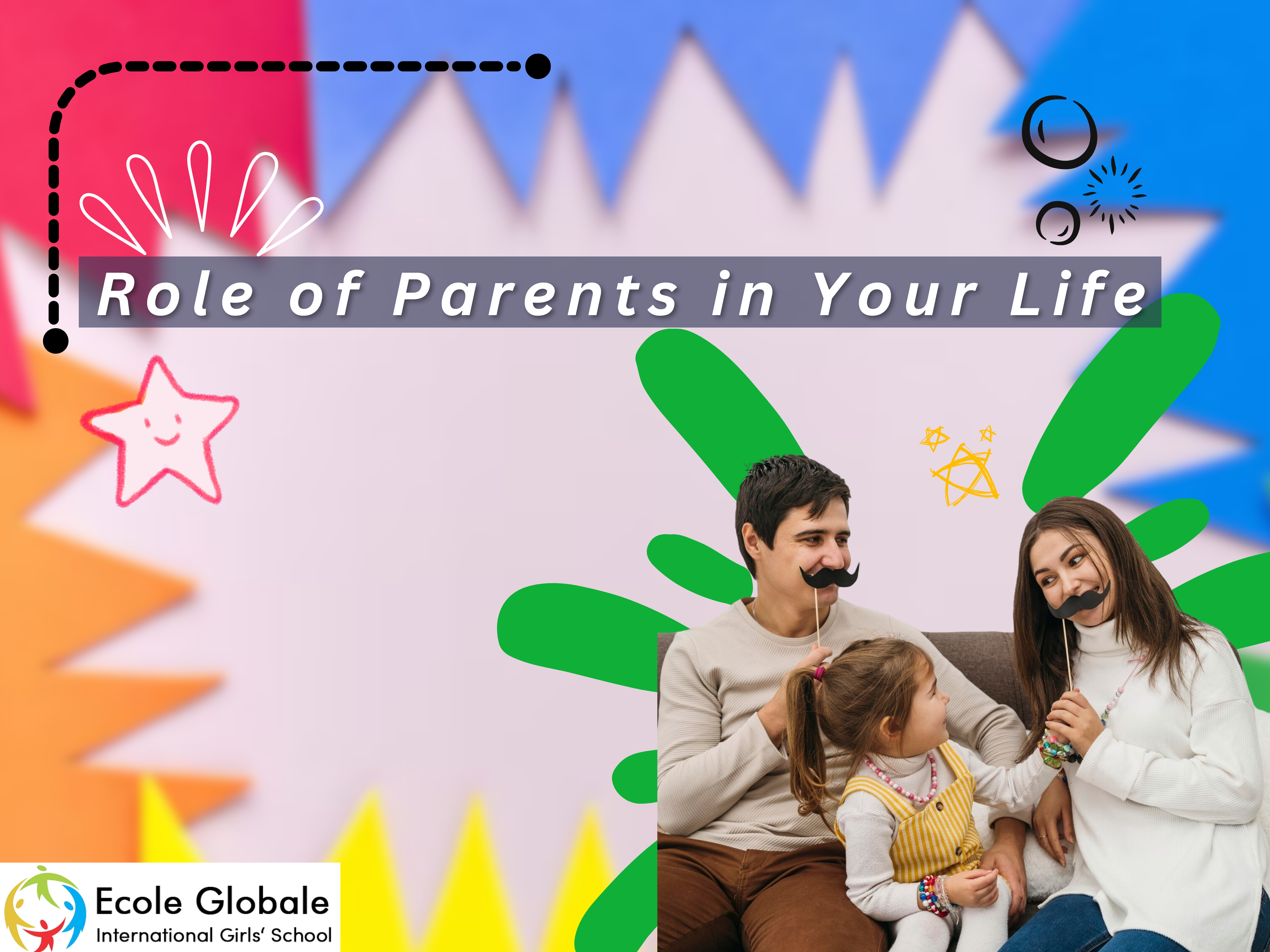 Role of Parents in Your Life

Ecole Globale
International Girls' School